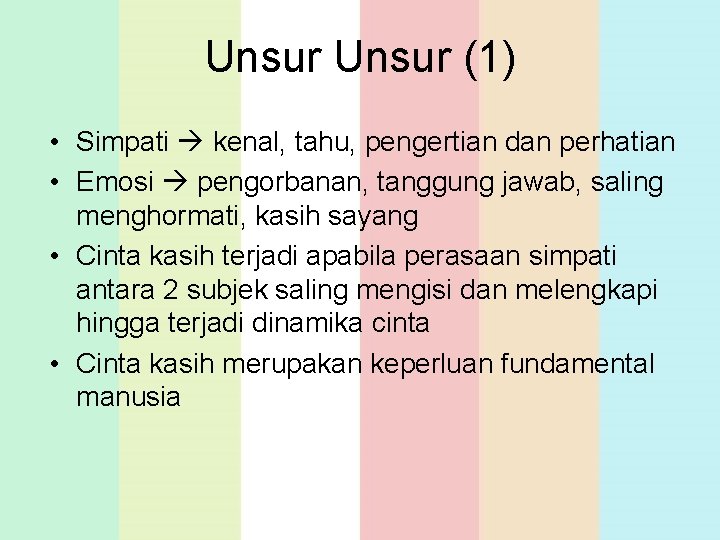 Unsur Unsur (1)

• Simpati → kenal, tahu, pengertian dan perhatian
• Emosi → pengorbanan, tanggung jawab, saling menghormati, kasih sayang
• Cinta kasih terjadi apabila perasaan simpati antara 2 subjek saling mengisi dan melengkapi hingga terjadi dinamika cinta
• Cinta kasih merupakan keperluan fundamental manusia